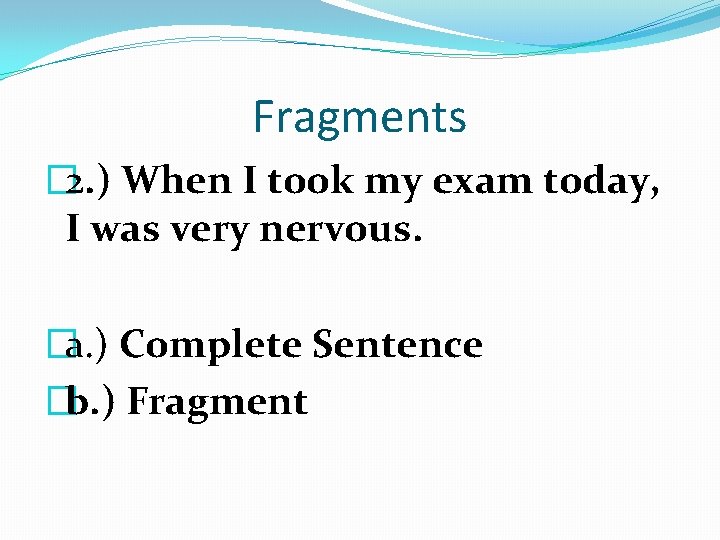 Fragments

2.) When I took my exam today, I was very nervous.

a.) Complete Sentence
b.) Fragment